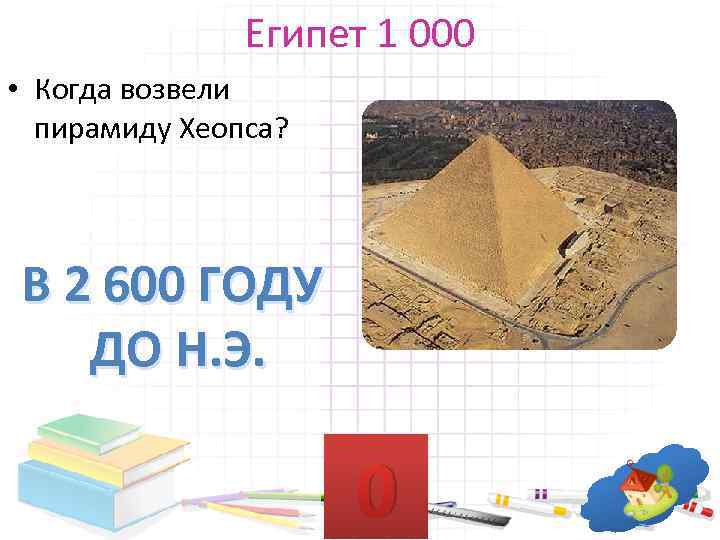 Египет 1 000

• Когда возвели пирамиду Хеопса?

В 2 600 ГОДУ ДО Н.Э.

0